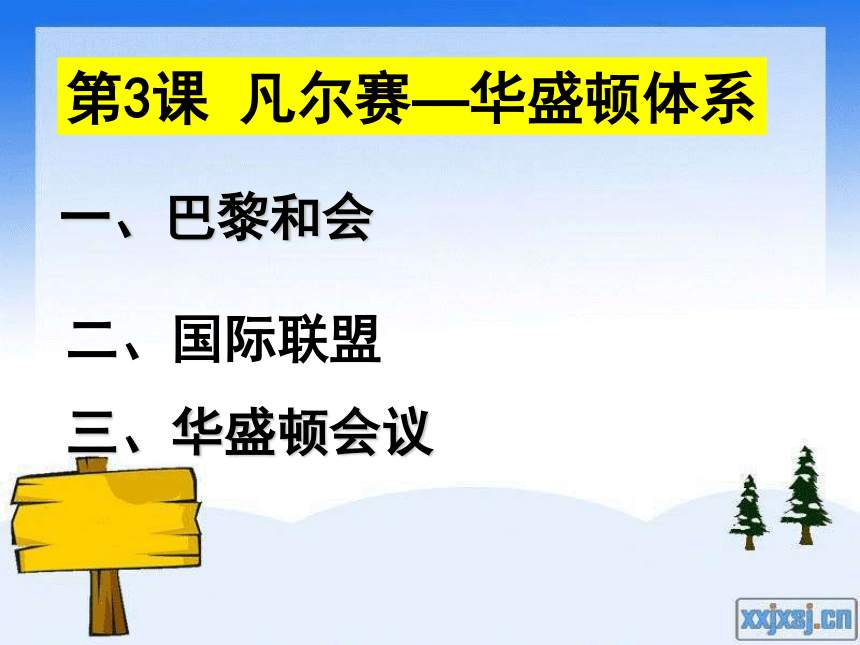 第3课 凡尔赛—华盛顿体系

一、巴黎和会

二、国际联盟

三、华盛顿会议

xxjxsj.cn